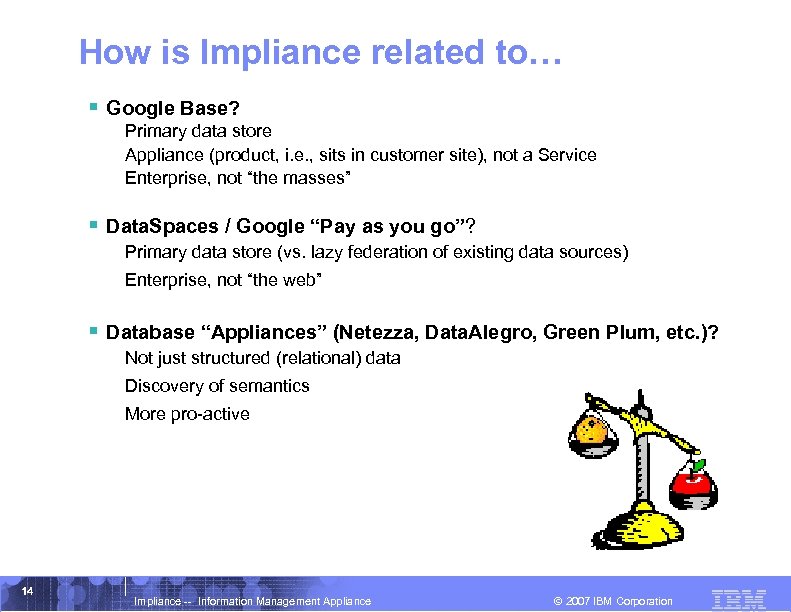 How is Impliance related to…

Google Base?

Primary data store

Appliance (product, i.e., sits in customer site), not a Service

Enterprise, not "the masses"

DataSpaces / Google "Pay as you go"?

Primary data store (vs. lazy federation of existing data sources)

Enterprise, not "the web"

Database "Appliances" (Netezza, DataAlegro, Green Plum, etc.)?

Not just structured (relational) data

Discovery of semantics

More pro-active

14

Impliance -- Information Management Appliance

© 2007 IBM Corporation

IBM